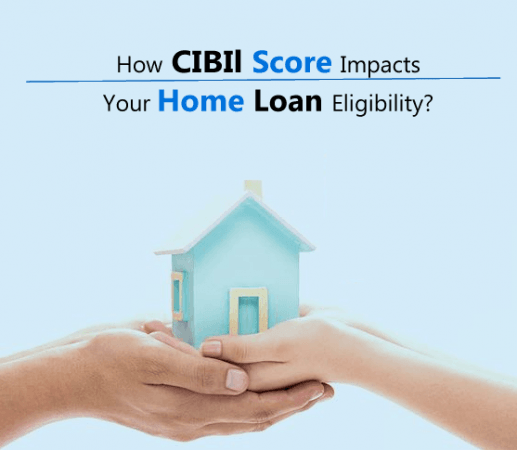 How CIBIl Score Impacts

Your Home Loan Eligibility?